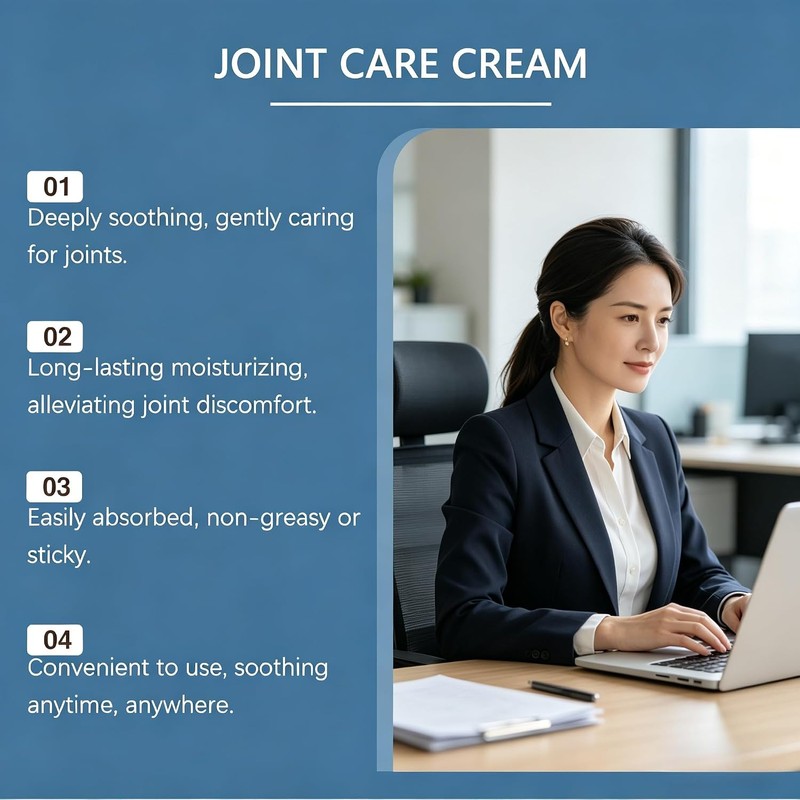 JOINT CARE CREAM

01
Deeply soothing, gently caring for joints.

02
Long-lasting moisturizing, alleviating joint discomfort.

03
Easily absorbed, non-greasy or sticky.

04
Convenient to use, soothing anytime, anywhere.